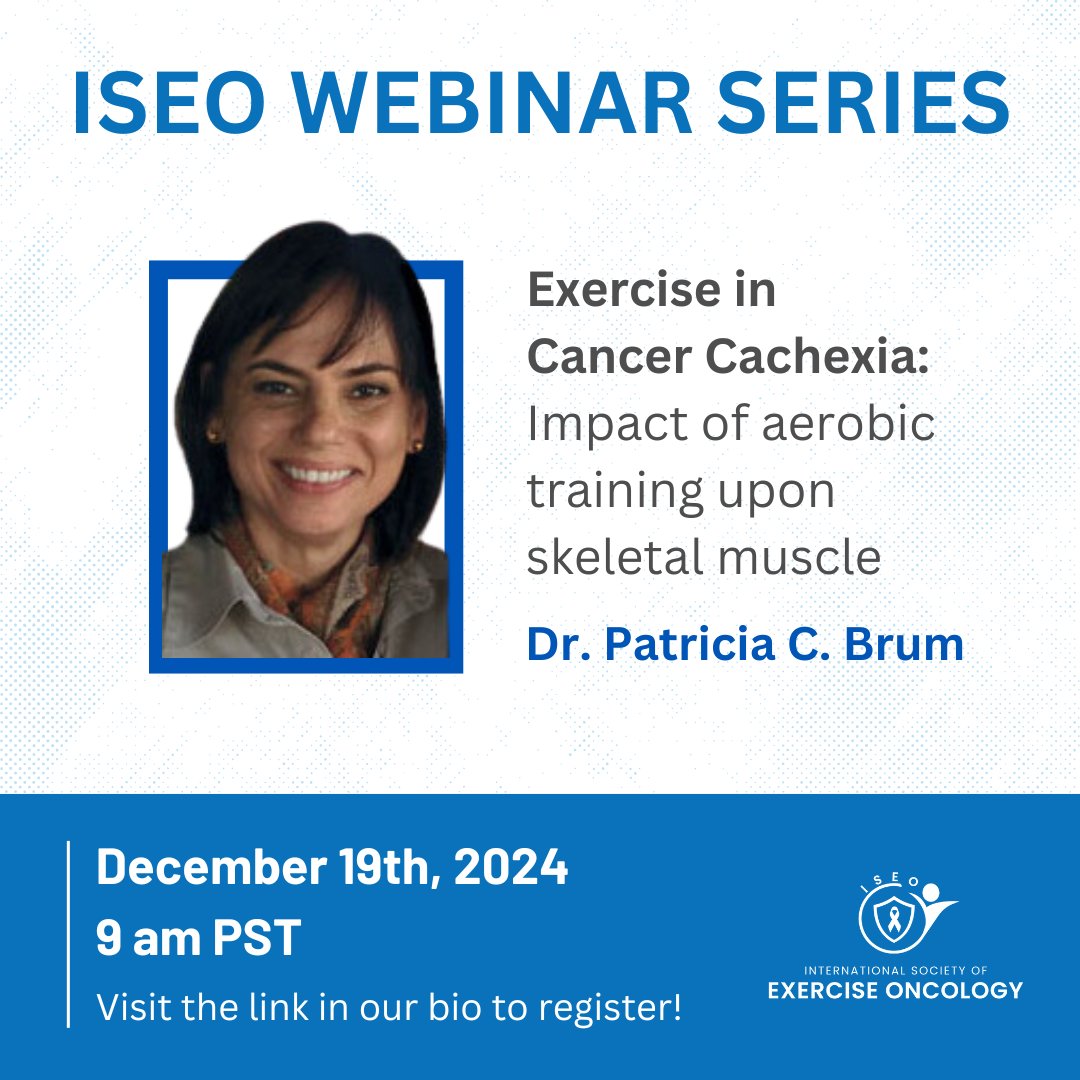 ISEO WEBINAR SERIES

Exercise in Cancer Cachexia: Impact of aerobic training upon skeletal muscle

Dr. Patricia C. Brum

December 19th, 2024
9 am PST
Visit the link in our bio to register!

ISEO
INTERNATIONAL SOCIETY OF
EXERCISE ONCOLOGY